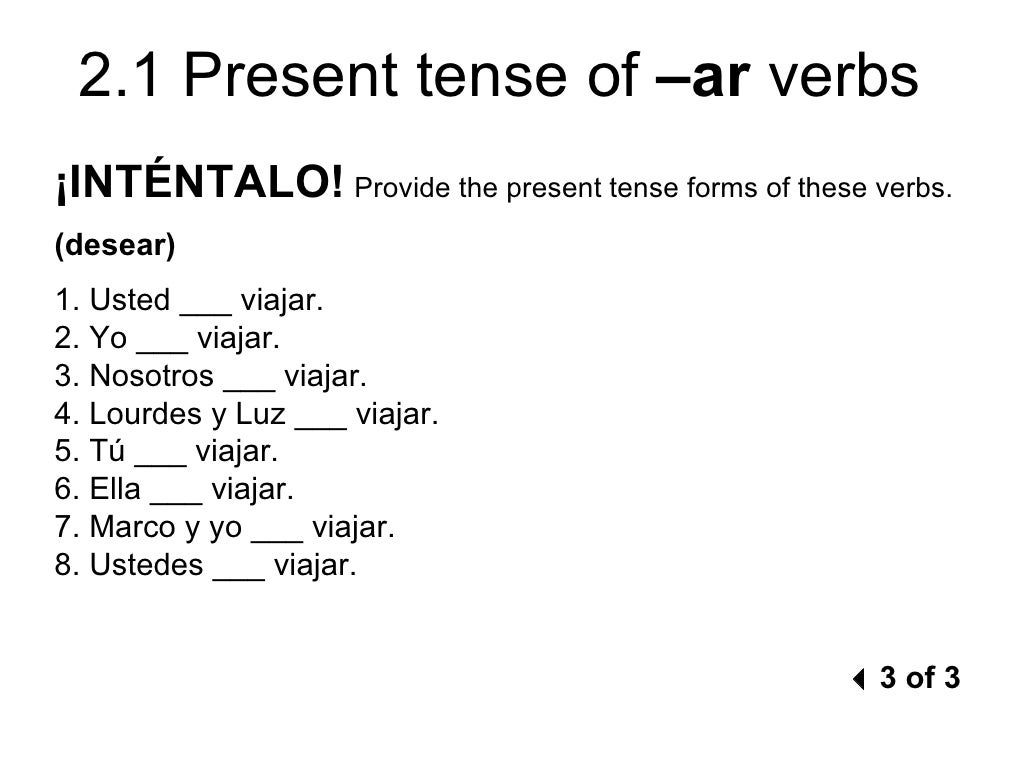 2.1 Present tense of –ar verbs

¡INTÉNTALO! Provide the present tense forms of these verbs.

(desear)

1. Usted ___ viajar.
2. Yo ___ viajar.
3. Nosotros ___ viajar.
4. Lourdes y Luz ___ viajar.
5. Tú ___ viajar.
6. Ella ___ viajar.
7. Marco y yo ___ viajar.
8. Ustedes ___ viajar.

3 of 3